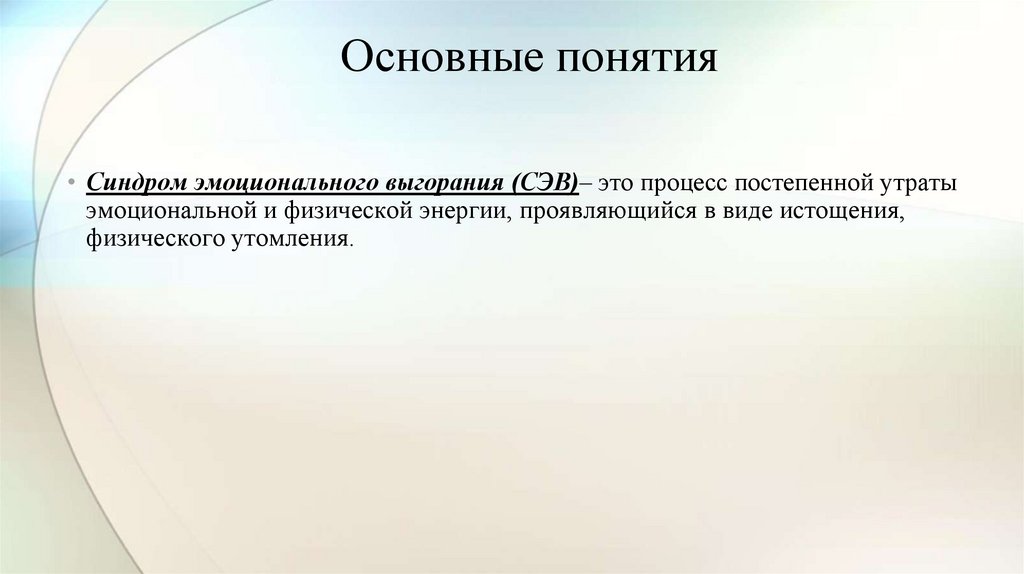 Основные понятия

• Синдром эмоционального выгорания (СЭВ)– это процесс постепенной утраты эмоциональной и физической энергии, проявляющийся в виде истощения, физического утомления.